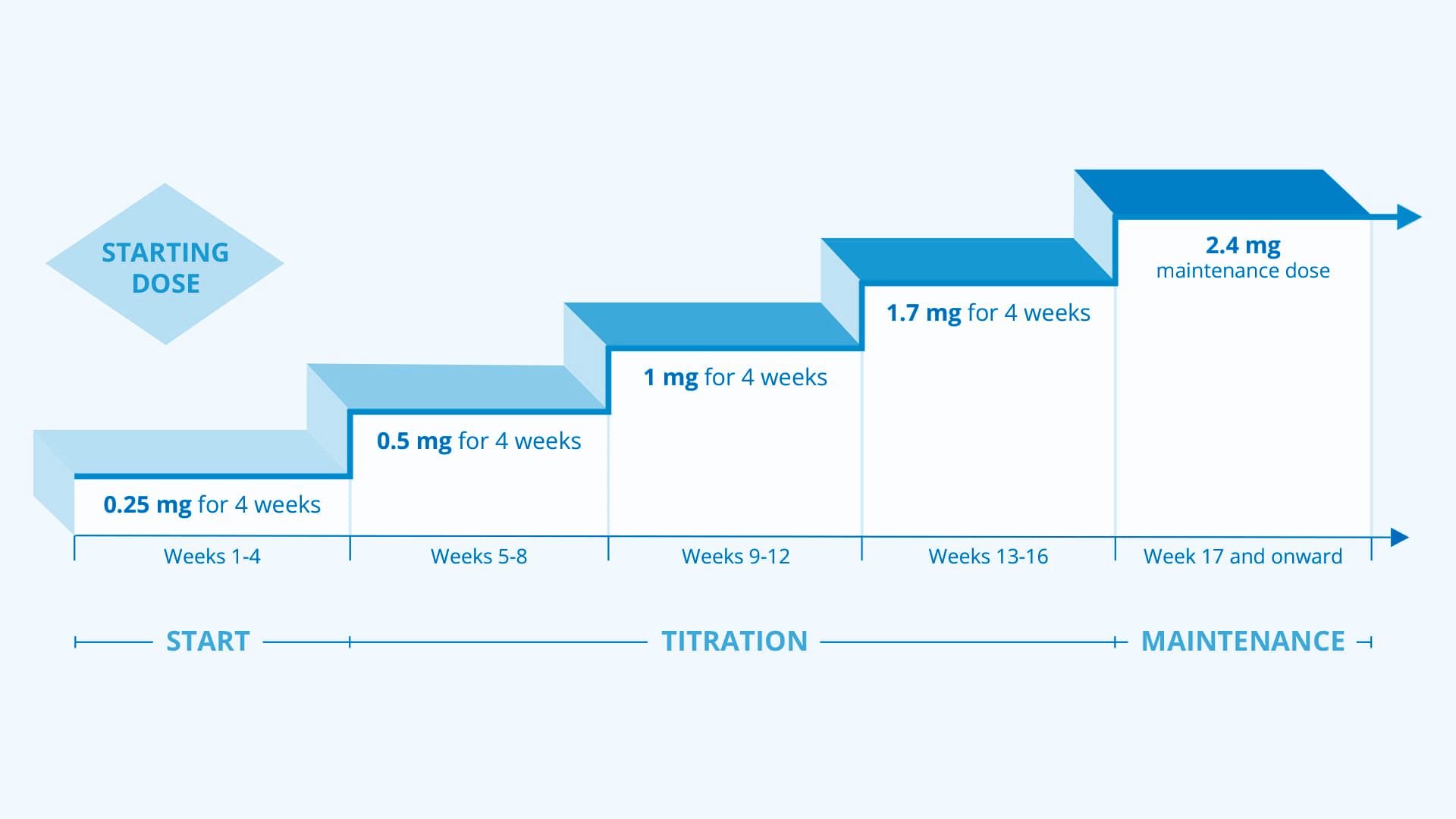 STARTING DOSE

0.25 mg for 4 weeks

0.5 mg for 4 weeks

1 mg for 4 weeks

1.7 mg for 4 weeks

2.4 mg
maintenance dose

Weeks 1-4

Weeks 5-8

Weeks 9-12

Weeks 13-16

Week 17 and onward

START

TITRATION

MAINTENANCE